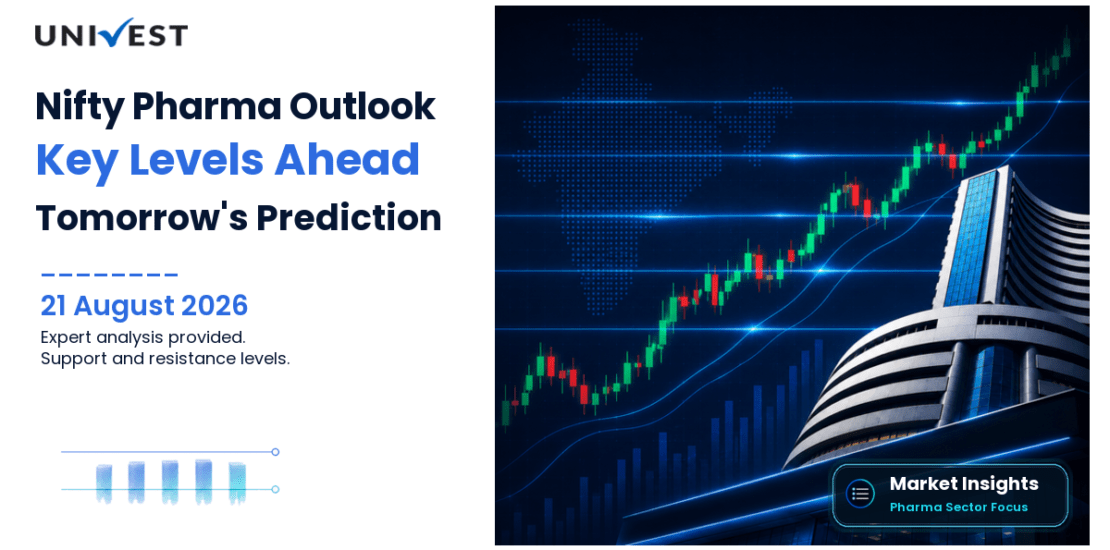 UNIVEST

Nifty Pharma Outlook
Key Levels Ahead
Tomorrow's Prediction

21 August 2026
Expert analysis provided.
Support and resistance levels.

Market Insights
Pharma Sector Focus